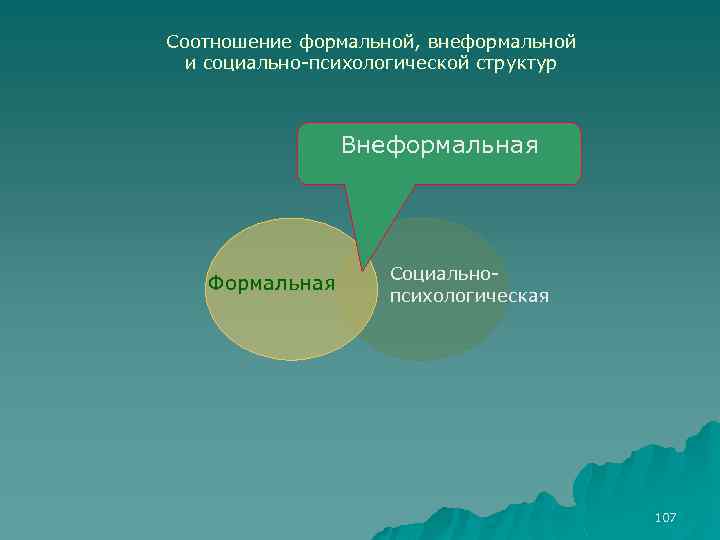 Соотношение формальной, внеформальной и социально-психологической структур

Внеформальная

Формальная

Социально-психологическая

107